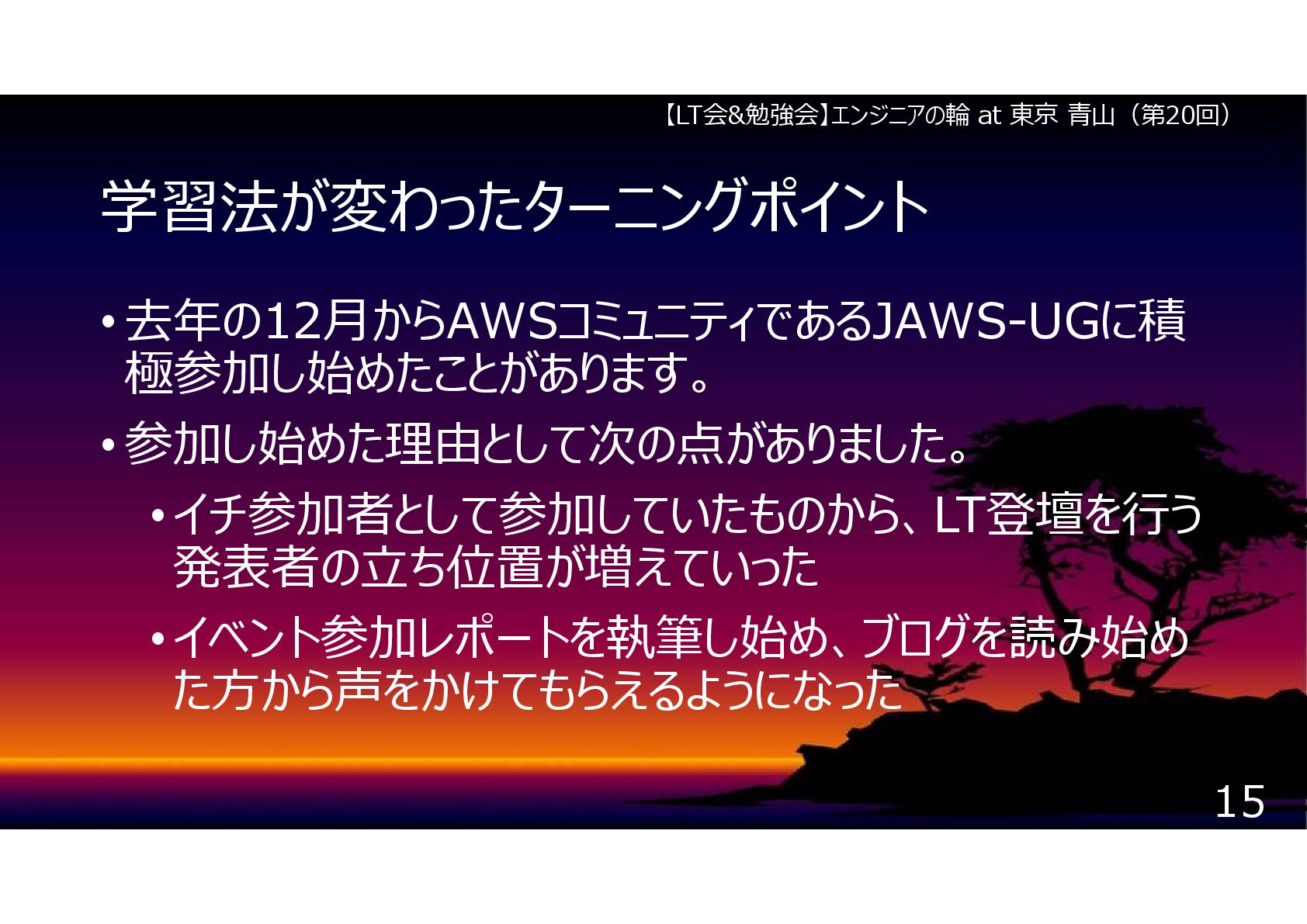 【LT会&勉強会】エンジニアの輪 at 東京 青山（第20回）

学習法が変わったターニングポイント

• 去年の12月からAWSコミュニティであるJAWS-UGに積極参加し始めたことがあります。

• 参加し始めた理由として次の点がありました。

• イチ参加者として参加していたものから、LT登壇を行う発表者の立ち位置が増えていった

• イベント参加レポートを執筆し始め、ブログを読み始めた方から声をかけてもらえるようになった

15